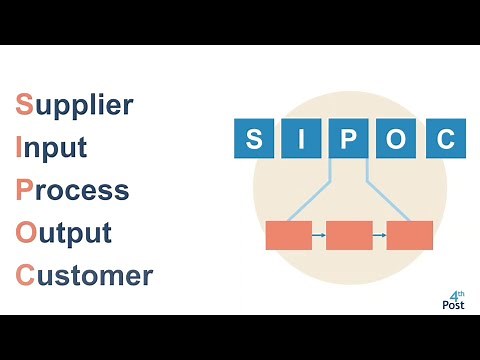 Supplier
Input
Process
Output
Customer

S I P O C

4th Post